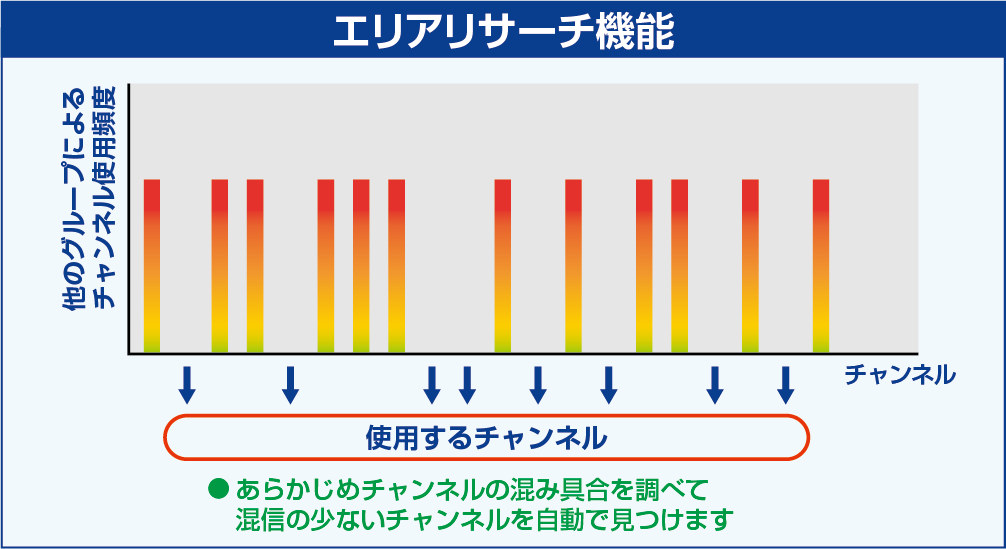 エリアリサーチ機能

他のグループによる
チャンネル使用頻度

チャンネル

使用するチャンネル

● あらかじめチャンネルの混み具合を調べて
混信の少ないチャンネルを自動で見つけます